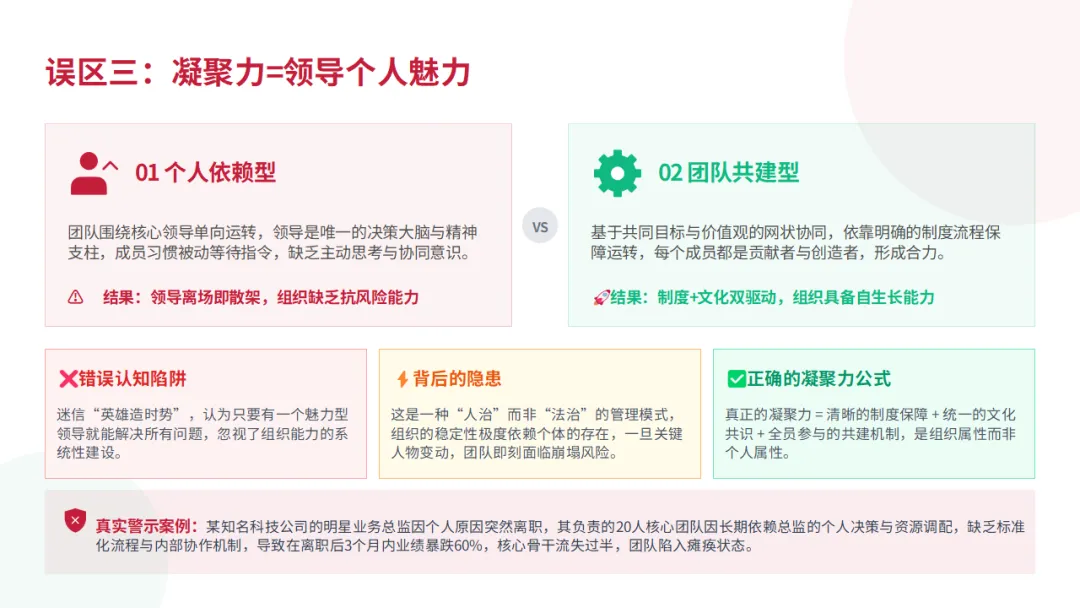 误区三：凝聚力=领导个人魅力

01 个人依赖型

团队围绕核心领导单向运转，领导是唯一的决策大脑与精神支柱，成员习惯被动等待指令，缺乏主动思考与协同意识。

结果：领导离场即散架，组织缺乏抗风险能力

VS

02 团队共建型

基于共同目标与价值观的网状协同，依靠明确的制度流程保障运转，每个成员都是贡献者与创造者，形成合力。

结果：制度+文化双驱动，组织具备自生长能力

错误认知陷阱

迷信“英雄造时势”，认为只要有一个魅力型领导就能解决所有问题，忽视了组织能力的系统性建设。

背后的隐患

这是一种“人治”而非“法治”的管理模式，组织的稳定性极度依赖个体的存在，一旦关键人物变动，团队即刻面临崩塌风险。

正确的凝聚力公式

真正的凝聚力 = 清晰的制度保障 + 统一的文化共识 + 全员参与的共建机制，是组织属性而非个人属性。

真实警示案例：某知名科技公司的明星业务总监因个人原因突然离职，其负责的20人核心团队因长期依赖总监的个人决策与资源调配，缺乏标准化流程与内部协作机制，导致在离职后3个月内业绩暴跌60%，核心骨干流失过半，团队陷入瘫痪状态。